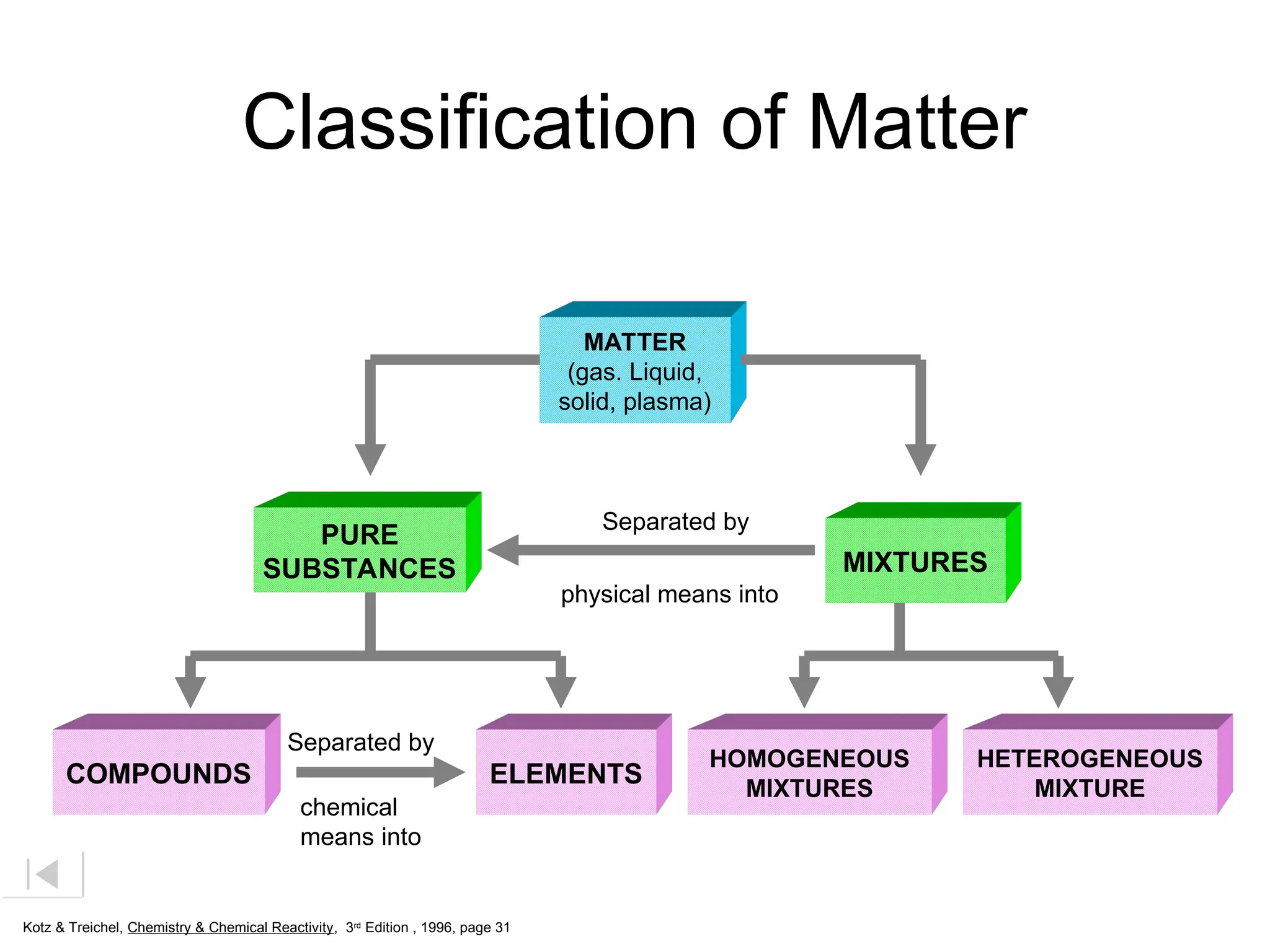 Classification of Matter

MATTER
(gas. Liquid, solid, plasma)

PURE SUBSTANCES

Separated by

physical means into

MIXTURES

COMPOUNDS

Separated by

chemical means into

ELEMENTS

HOMOGENEOUS MIXTURES

HETEROGENEOUS MIXTURE

Kotz & Treichel, Chemistry & Chemical Reactivity, 3rd Edition , 1996, page 31